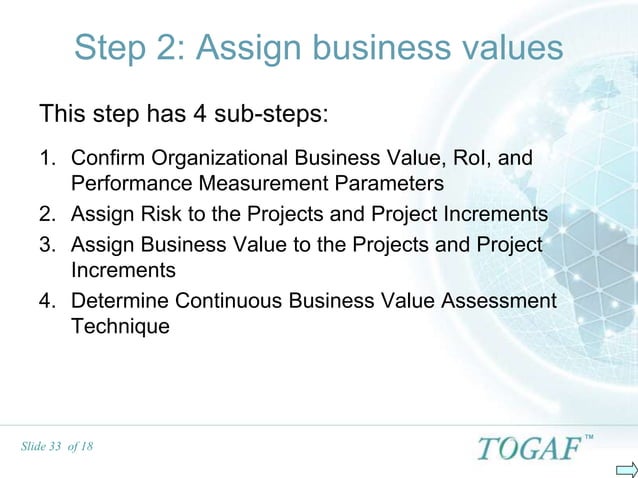 Step 2: Assign business values

This step has 4 sub-steps:

1. Confirm Organizational Business Value, RoI, and Performance Measurement Parameters
2. Assign Risk to the Projects and Project Increments
3. Assign Business Value to the Projects and Project Increments
4. Determine Continuous Business Value Assessment Technique

Slide 33 of 18

TOGAF™